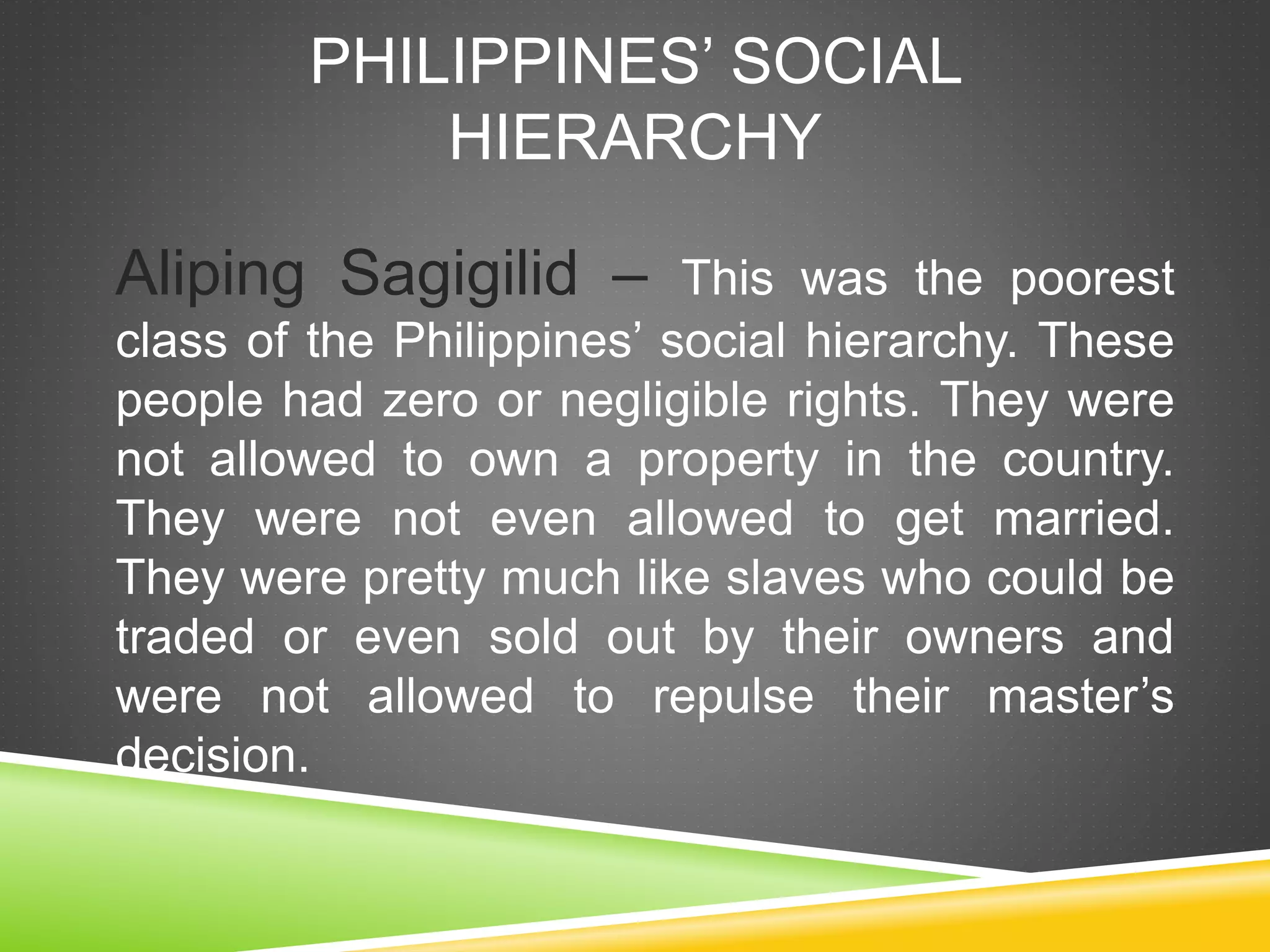 PHILIPPINES' SOCIAL HIERARCHY

Aliping Sagigilid – This was the poorest class of the Philippines' social hierarchy. These people had zero or negligible rights. They were not allowed to own a property in the country. They were not even allowed to get married. They were pretty much like slaves who could be traded or even sold out by their owners and were not allowed to repulse their master's decision.